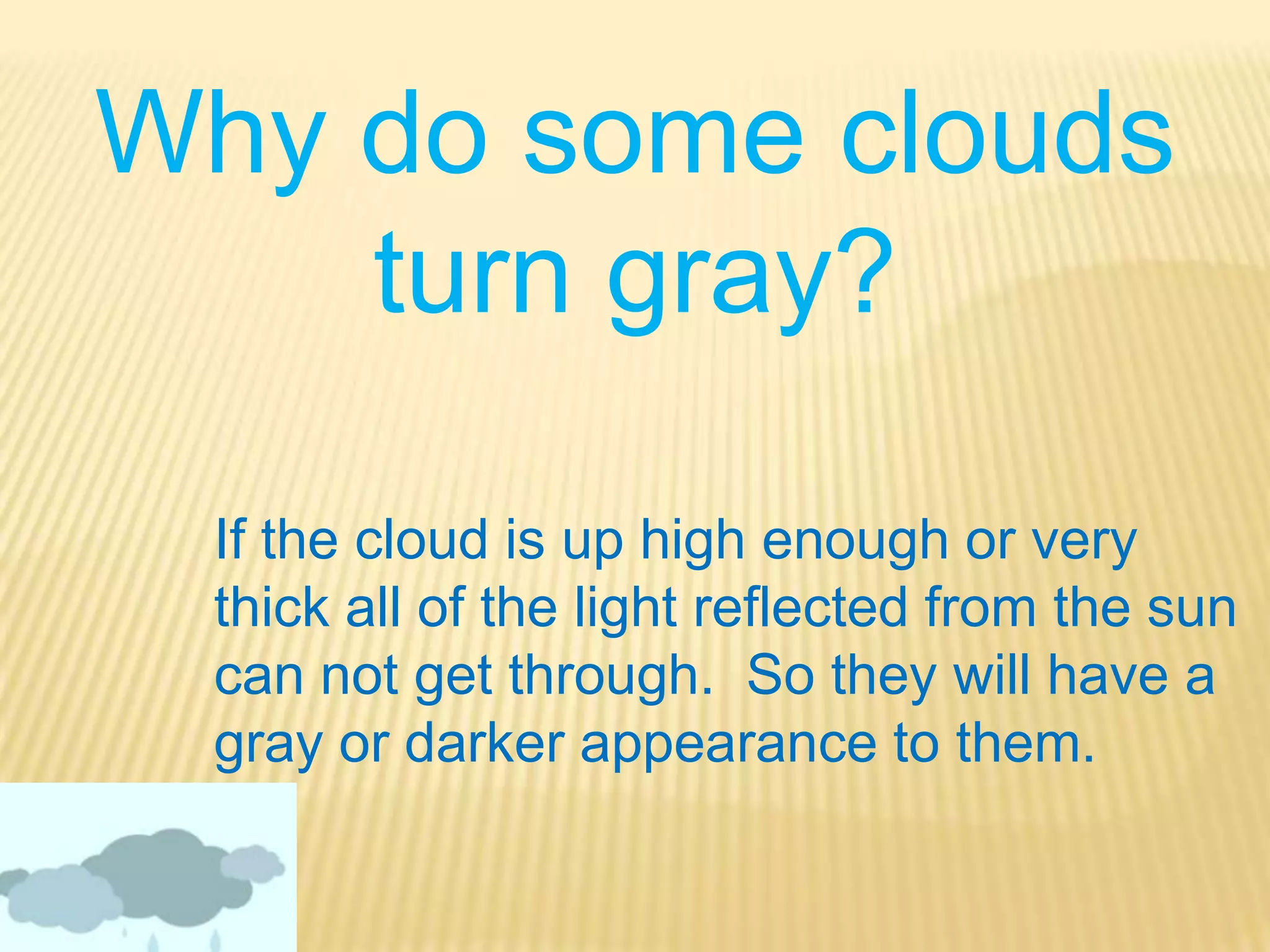 Why do some clouds turn gray?

If the cloud is up high enough or very thick all of the light reflected from the sun can not get through.  So they will have a gray or darker appearance to them.